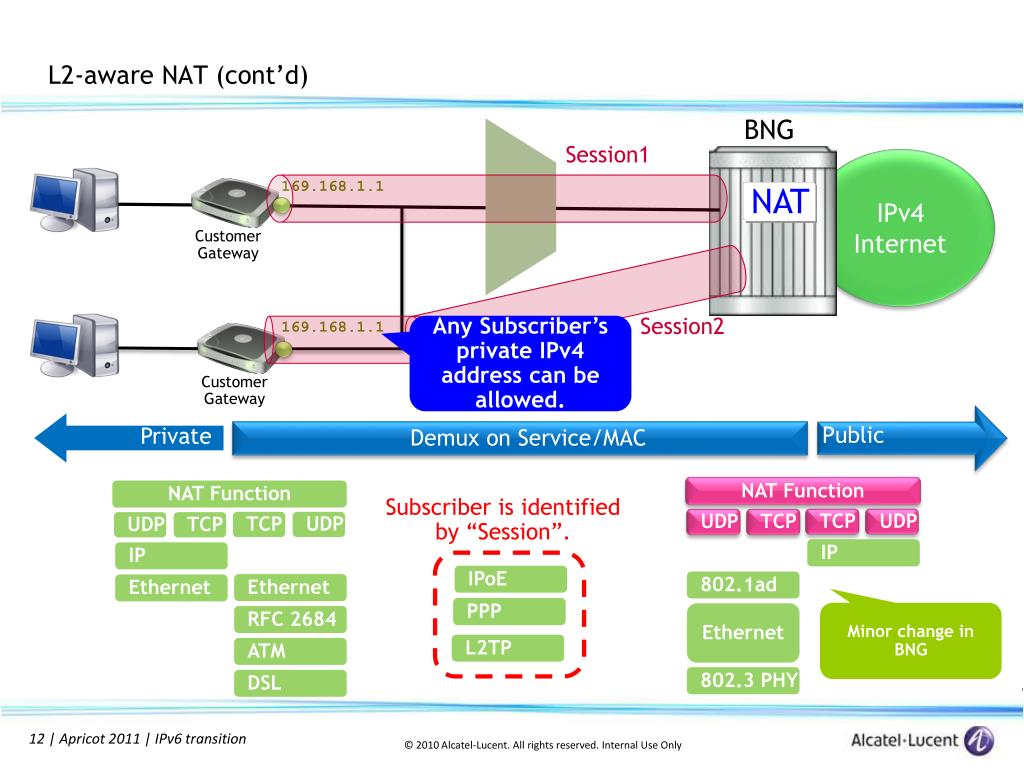 L2-aware NAT (cont'd)

BNG

Session1

169.168.1.1

NAT

IPv4 Internet

Customer Gateway

169.168.1.1

Any Subscriber's private IPv4 address can be allowed.

Session2

Customer Gateway

Private

Demux on Service/MAC

Public

NAT Function

UDP TCP TCP UDP

IP

Ethernet Ethernet

RFC 2684

ATM

DSL

Subscriber is identified by "Session".

IPoE

PPP

L2TP

NAT Function

UDP TCP TCP UDP

IP

802.1ad

Ethernet

802.3 PHY

Minor change in BNG

12 | Apricot 2011 | IPv6 transition

© 2010 Alcatel-Lucent. All rights reserved. Internal Use Only

Alcatel·Lucent